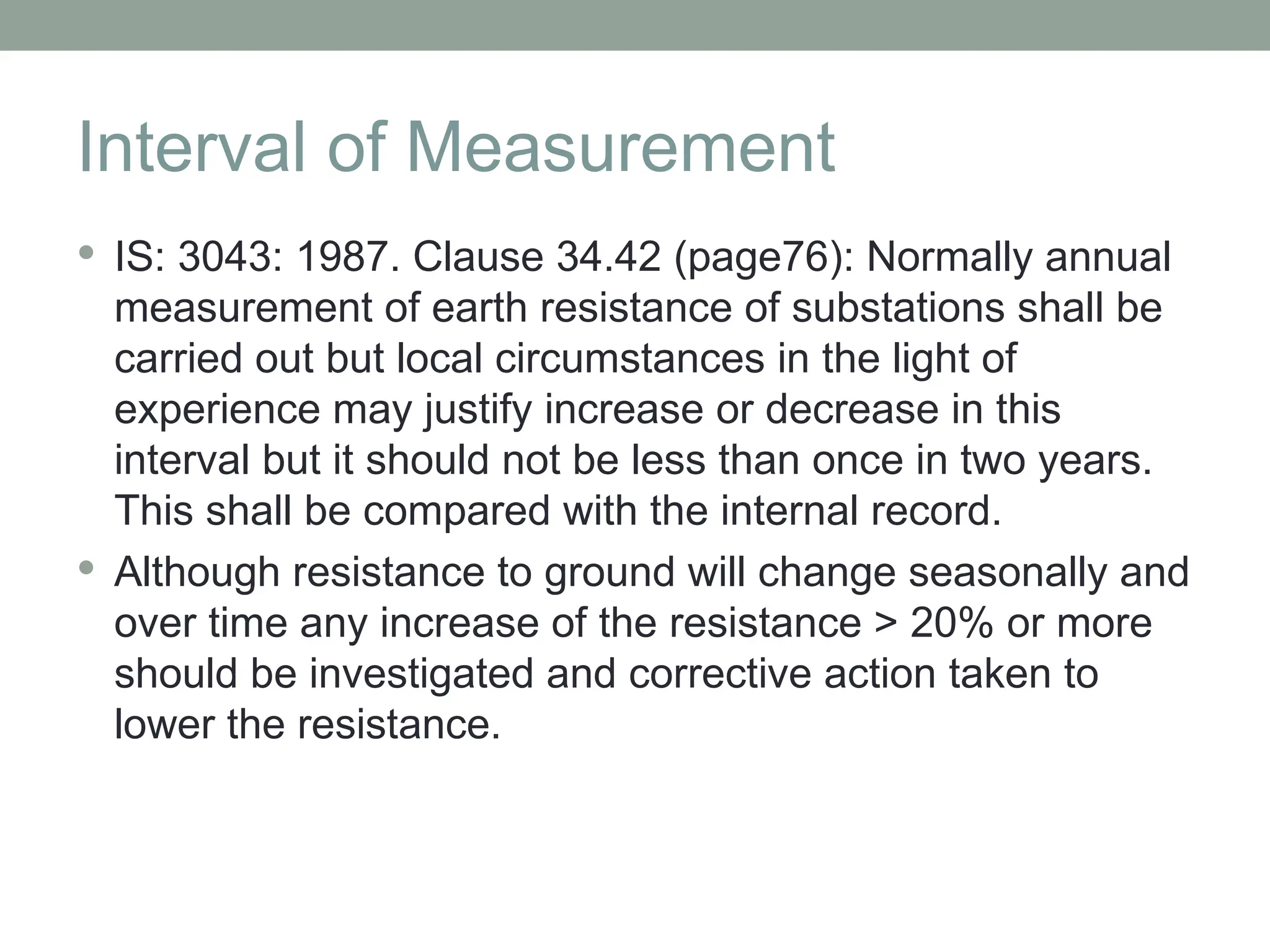 Interval of Measurement

• IS: 3043: 1987. Clause 34.42 (page76): Normally annual measurement of earth resistance of substations shall be carried out but local circumstances in the light of experience may justify increase or decrease in this interval but it should not be less than once in two years. This shall be compared with the internal record.

• Although resistance to ground will change seasonally and over time any increase of the resistance > 20% or more should be investigated and corrective action taken to lower the resistance.